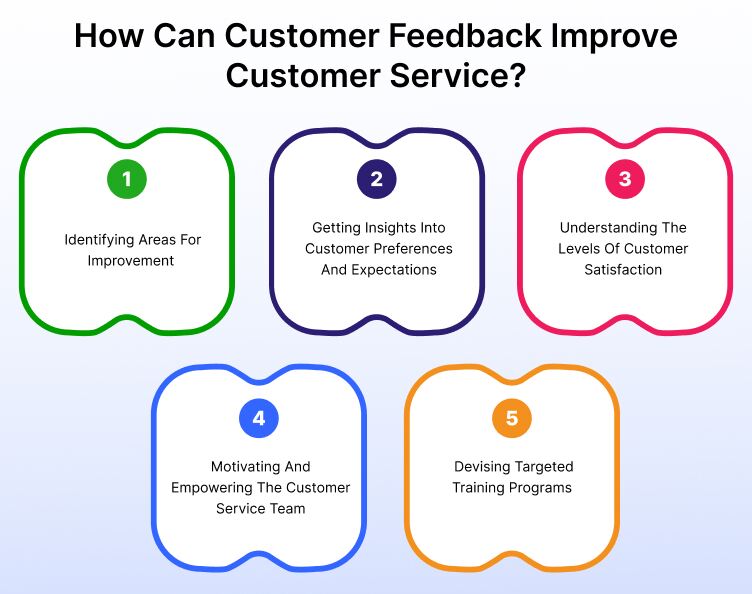 How Can Customer Feedback Improve Customer Service?

1

Identifying Areas For Improvement

2

Getting Insights Into Customer Preferences And Expectations

3

Understanding The Levels Of Customer Satisfaction

4

Motivating And Empowering The Customer Service Team

5

Devising Targeted Training Programs